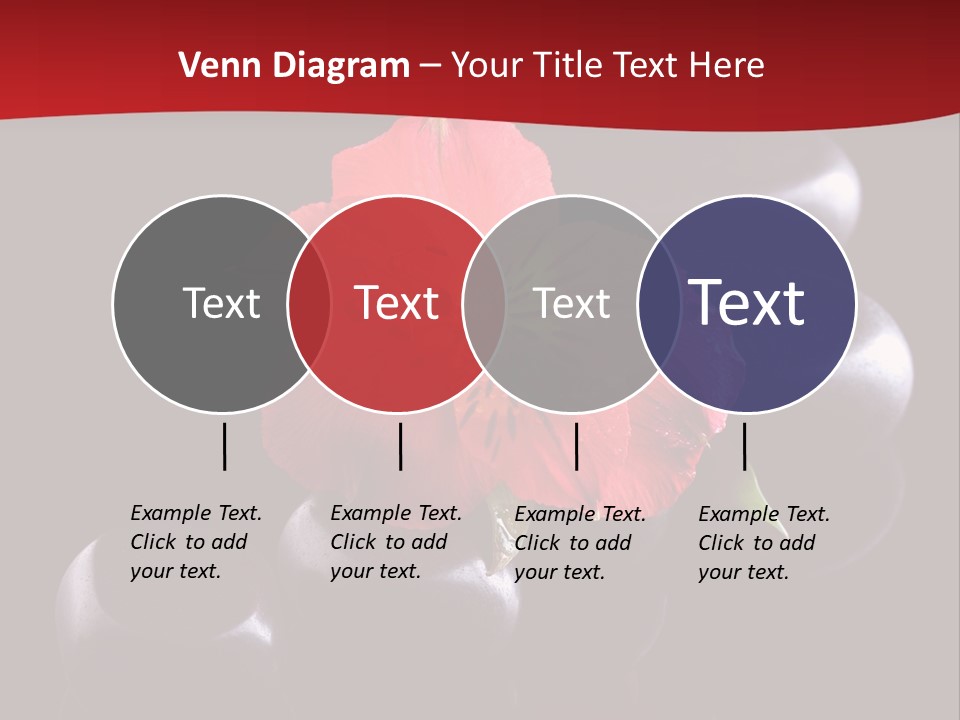 Venn Diagram – Your Title Text Here

Text

Text

Text

Text

Example Text. Click to add your text.

Example Text. Click to add your text.

Example Text. Click to add your text.

Example Text. Click to add your text.